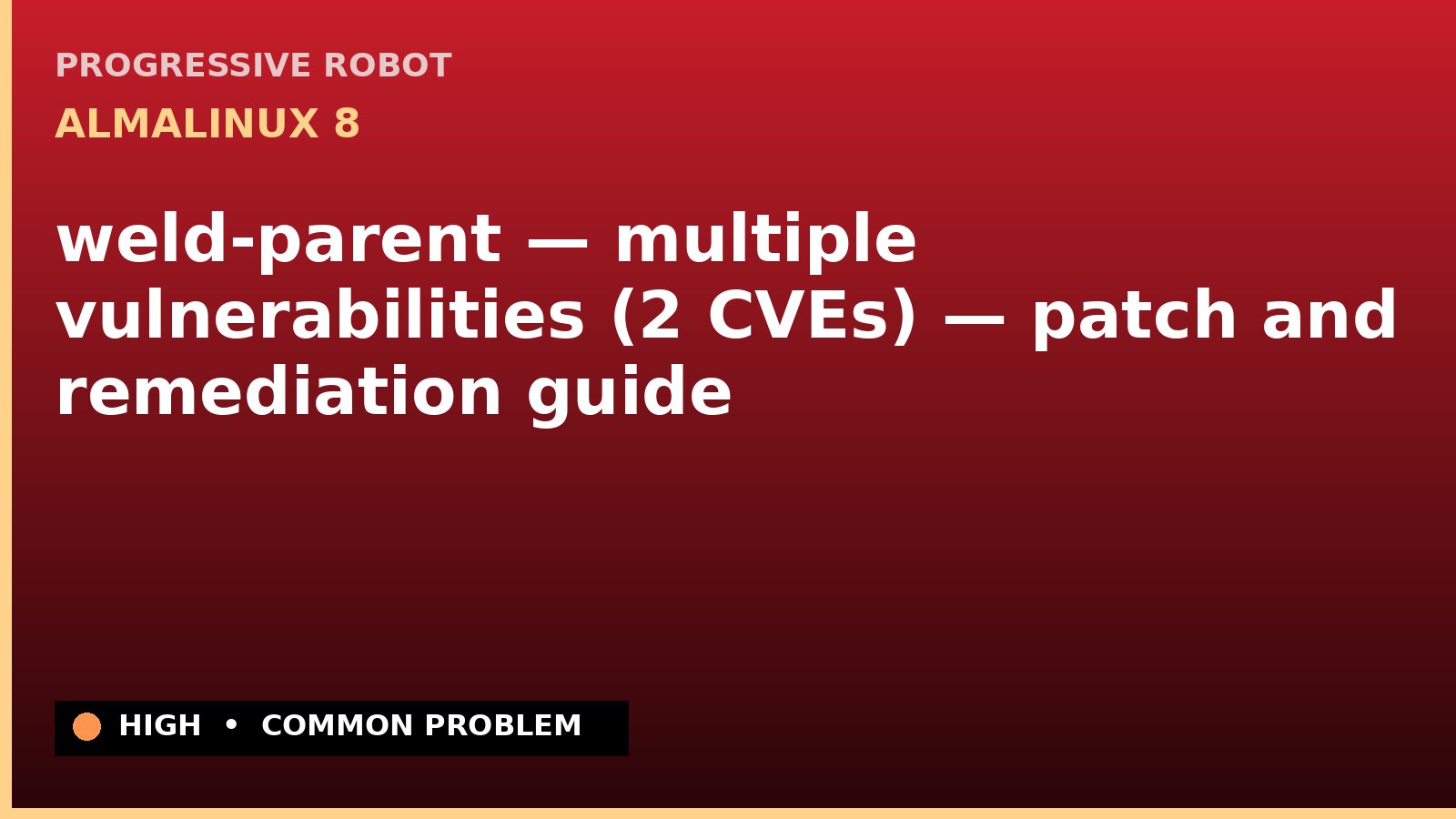 PROGRESSIVE ROBOT

ALMALINUX 8

weld-parent — multiple vulnerabilities (2 CVEs) — patch and remediation guide

HIGH • COMMON PROBLEM